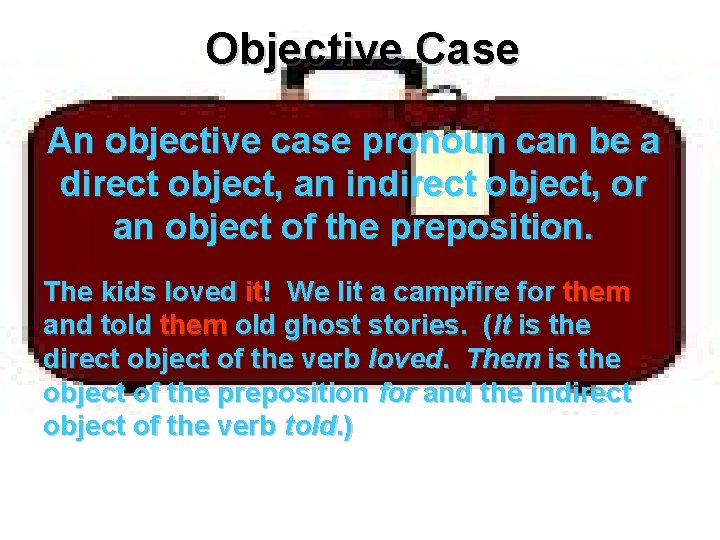 Objective Case

An objective case pronoun can be a direct object, an indirect object, or an object of the preposition.

The kids loved it! We lit a campfire for them and told them old ghost stories. (It is the direct object of the verb loved. Them is the object of the preposition for and the indirect object of the verb told.)